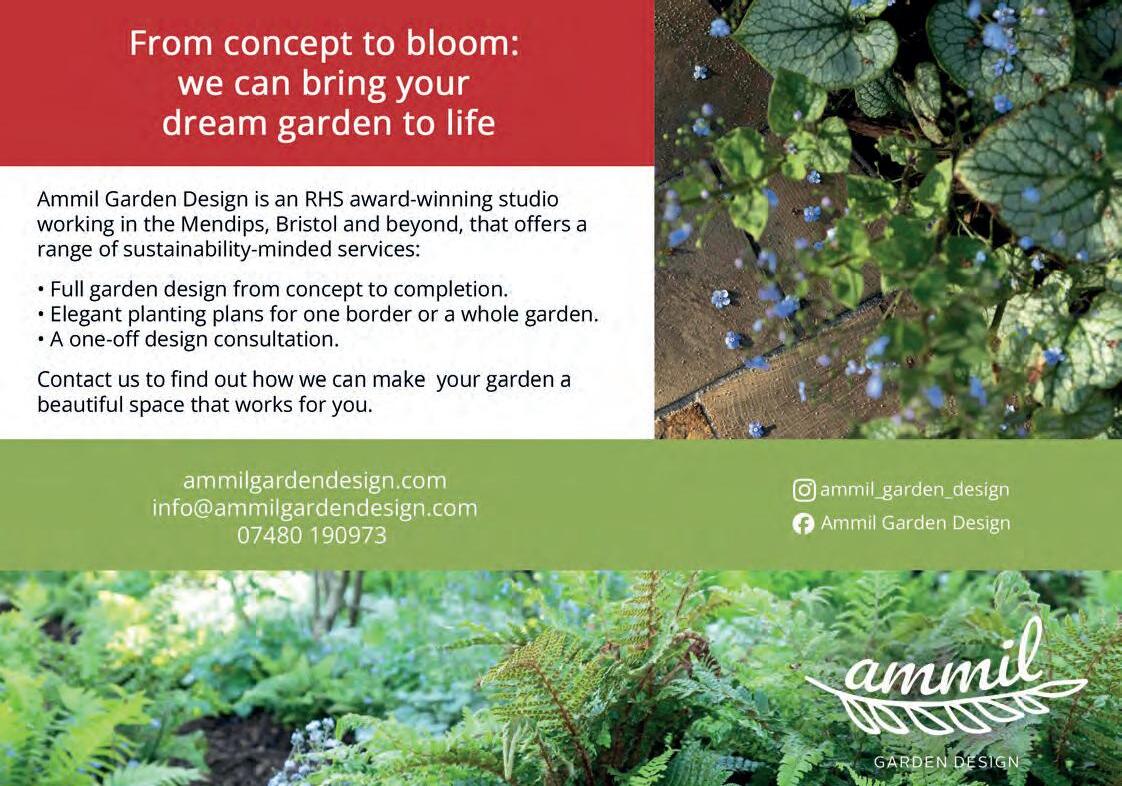 From concept to bloom: we can bring your dream garden to life

Ammil Garden Design is an RHS award-winning studio working in the Mendips, Bristol and beyond, that offers a range of sustainability-minded services:

• Full garden design from concept to completion.
• Elegant planting plans for one border or a whole garden.
• A one-off design consultation.

Contact us to find out how we can make your garden a beautiful space that works for you.

ammilgardendesign.com
info@ammilgardendesign.com
07480 190973

ammil_garden_design
Ammil Garden Design

ammil
GARDEN DESIGN